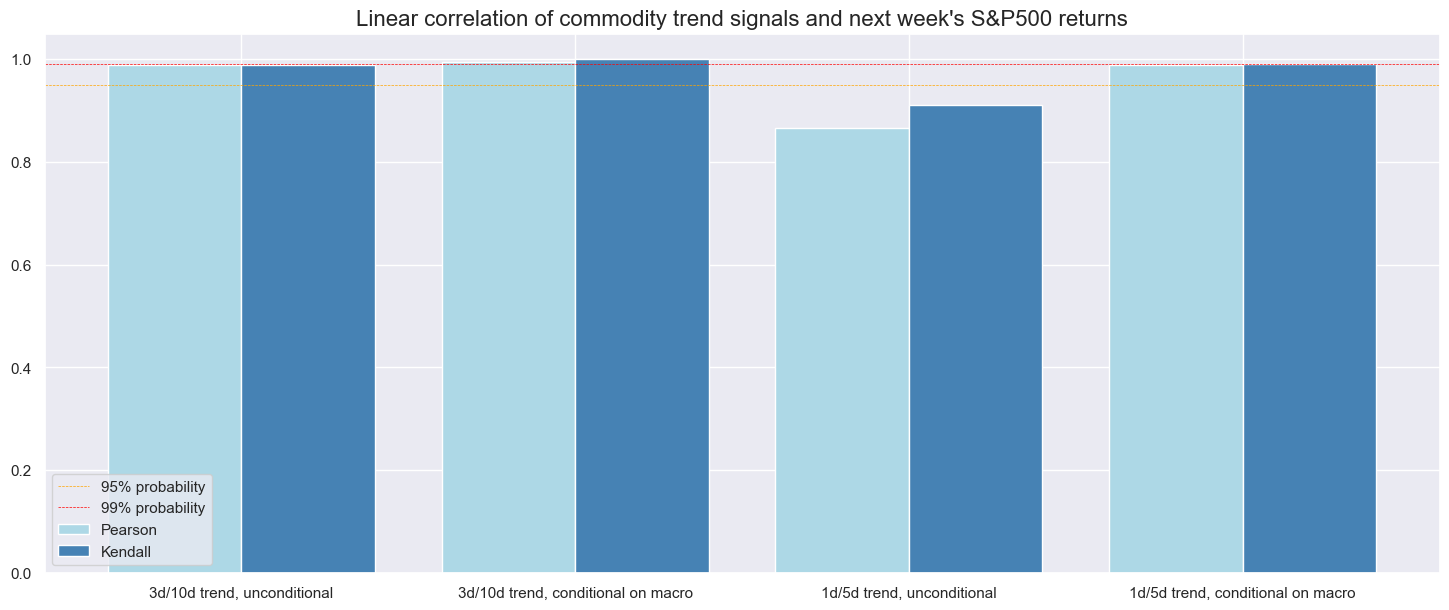 Linear correlation of commodity trend signals and next week's S&P500 returns

1.0
0.8
0.6
0.4
0.2
0.0

95% probability
99% probability
Pearson
Kendall

3d/10d trend, unconditional
3d/10d trend, conditional on macro
1d/5d trend, unconditional
1d/5d trend, conditional on macro